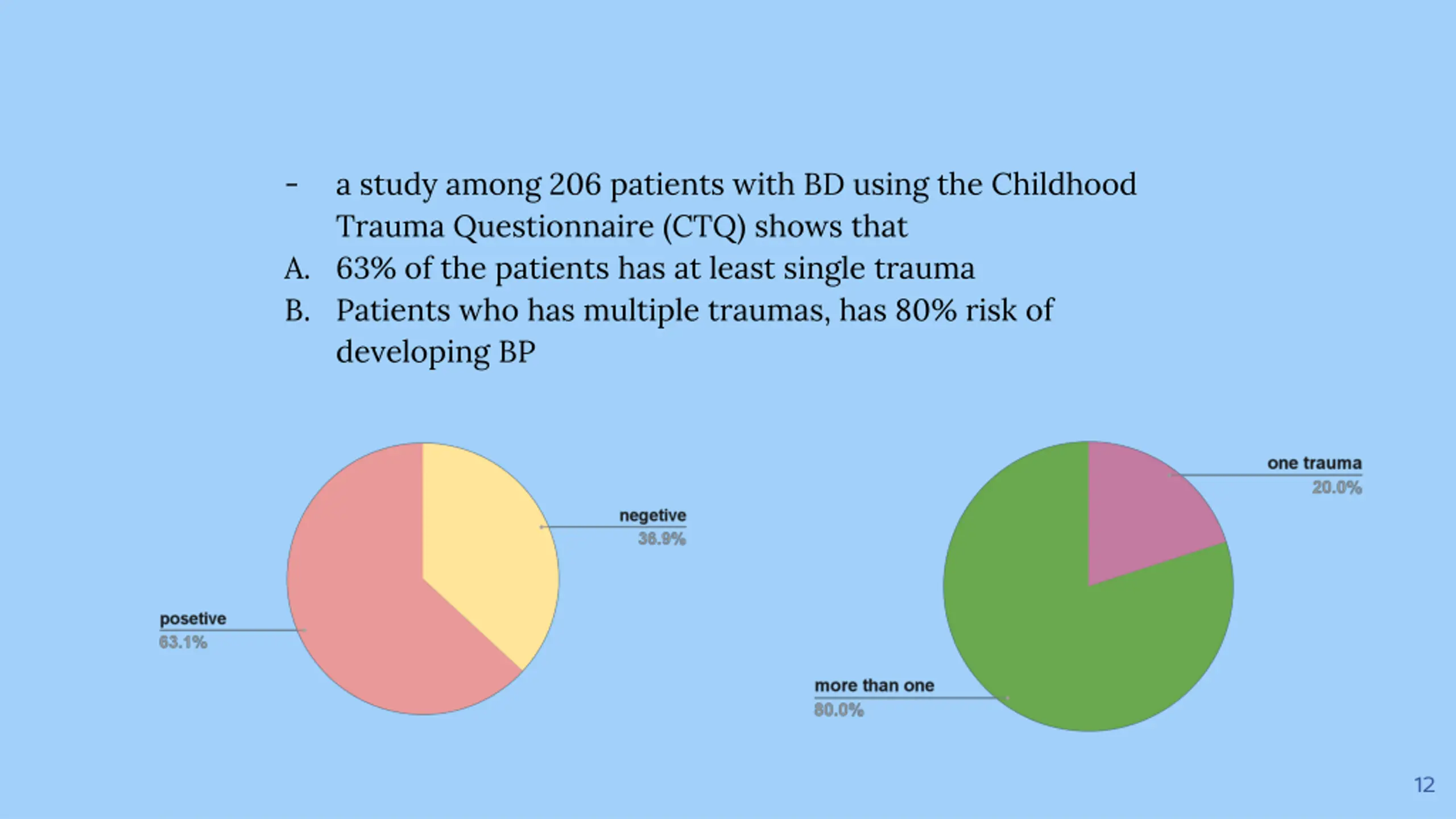 - a study among 206 patients with BD using the Childhood Trauma Questionnaire (CTQ) shows that

A. 63% of the patients has at least single trauma

B. Patients who has multiple traumas, has 80% risk of developing BP

negetive
36.9%

posetive
63.1%

one trauma
20.0%

more than one
80.0%

12